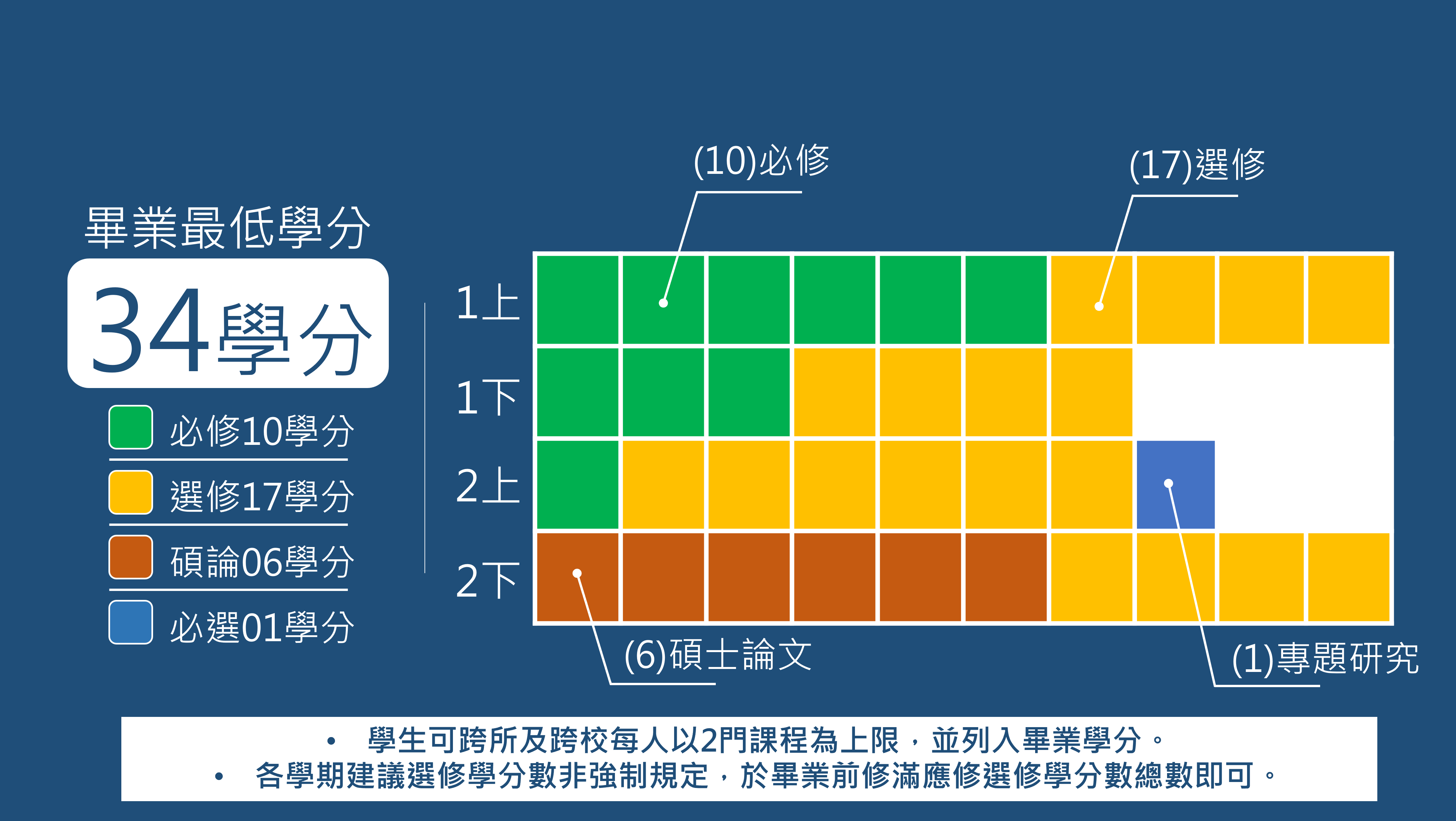 畢業最低學分

34學分

必修10學分

選修17學分

碩論06學分

必選01學分

(10)必修

(17)選修

1上

1下

2上

2下

(6)碩士論文

(1)專題研究

• 學生可跨所及跨校每人以2門課程為上限，並列入畢業學分。
• 各學期建議選修學分數非強制規定，於畢業前修滿應修選修學分數總數即可。